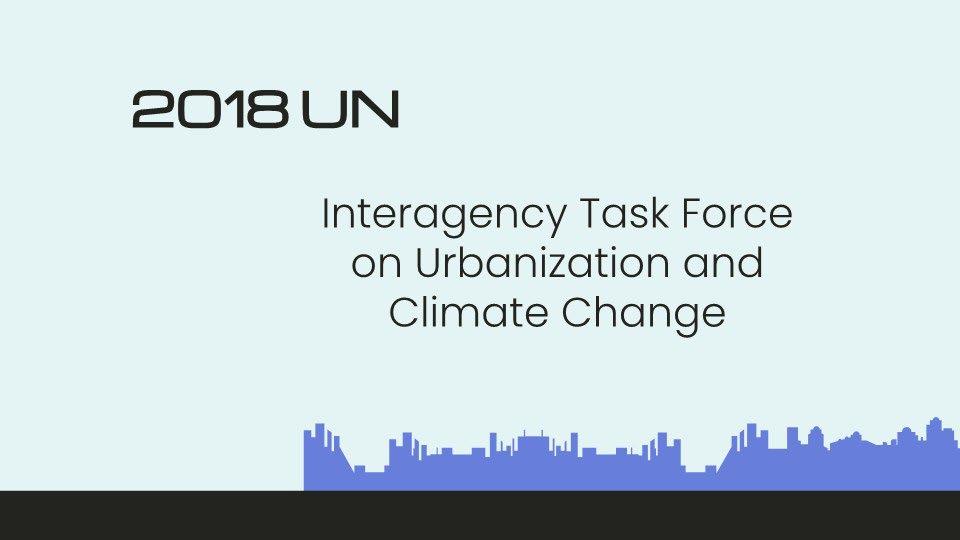 2018 UN

Interagency Task Force on Urbanization and Climate Change